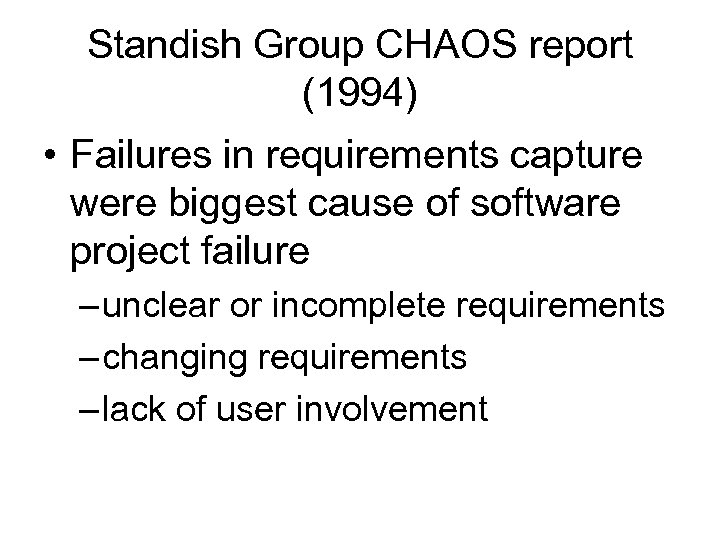 Standish Group CHAOS report (1994)

• Failures in requirements capture were biggest cause of software project failure

– unclear or incomplete requirements

– changing requirements

– lack of user involvement